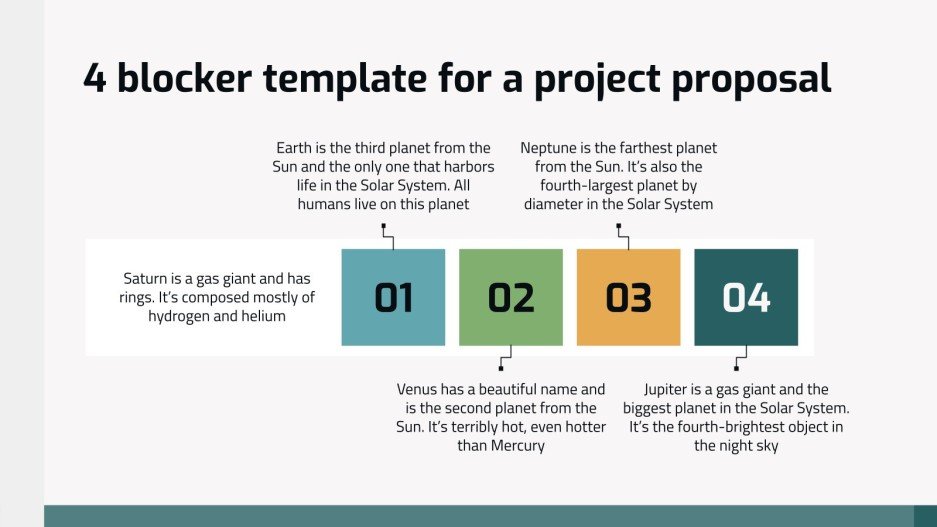 4 blocker template for a project proposal

Earth is the third planet from the Sun and the only one that harbors life in the Solar System. All humans live on this planet

Neptune is the farthest planet from the Sun. It's also the fourth-largest planet by diameter in the Solar System

Saturn is a gas giant and has rings. It's composed mostly of hydrogen and helium

01

02

03

04

Venus has a beautiful name and is the second planet from the Sun. It's terribly hot, even hotter than Mercury

Jupiter is a gas giant and the biggest planet in the Solar System. It's the fourth-brightest object in the night sky